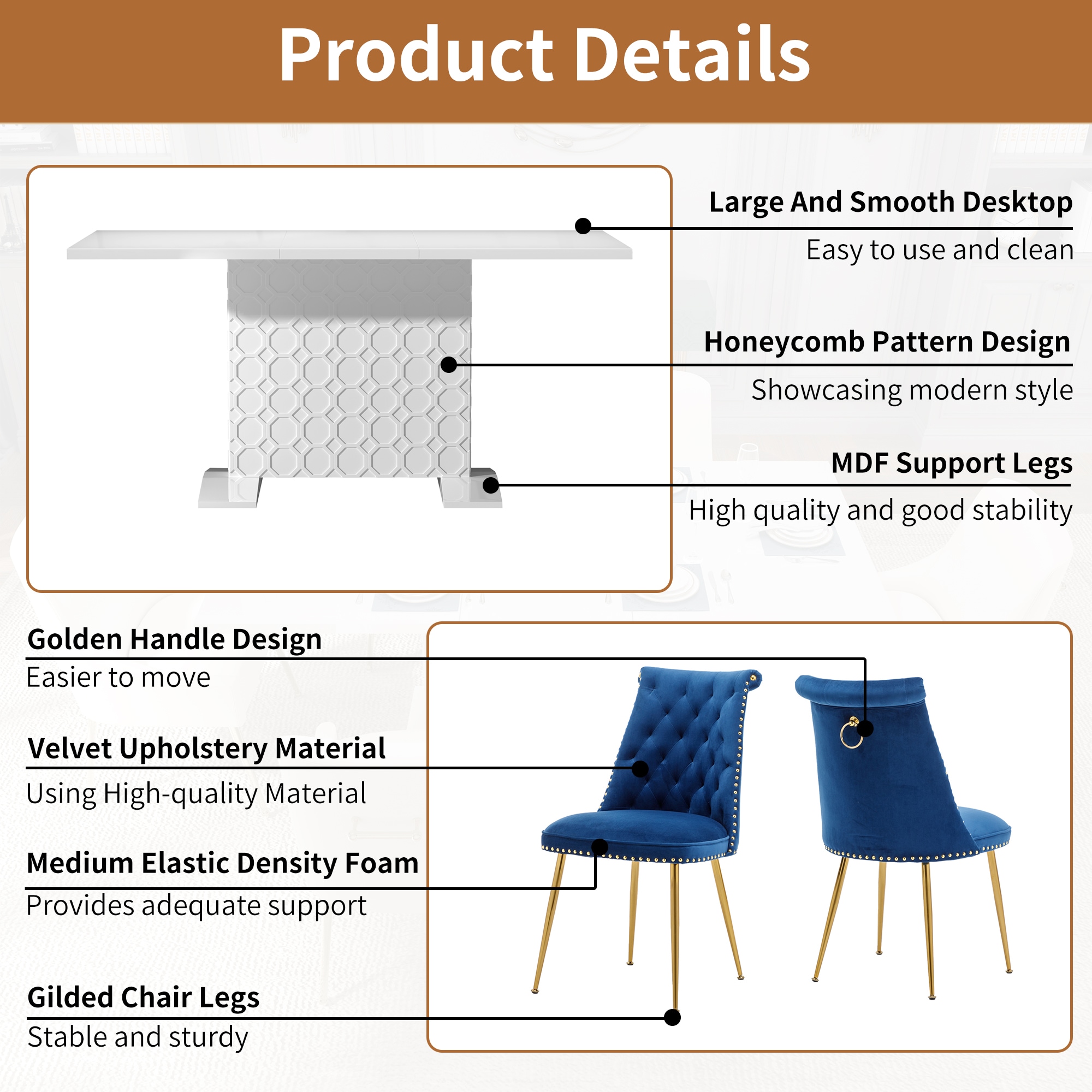 Product Details

Large And Smooth Desktop
Easy to use and clean

Honeycomb Pattern Design
Showcasing modern style

MDF Support Legs
High quality and good stability

Golden Handle Design
Easier to move

Velvet Upholstery Material
Using High-quality Material

Medium Elastic Density Foam
Provides adequate support

Gilded Chair Legs
Stable and sturdy